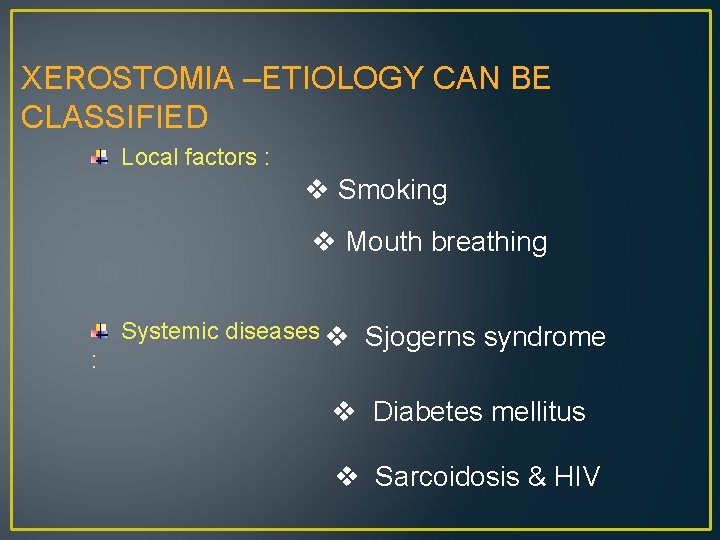 XEROSTOMIA –ETIOLOGY CAN BE CLASSIFIED

Local factors :

❖ Smoking

❖ Mouth breathing

Systemic diseases :

❖ Sjogerns syndrome

❖ Diabetes mellitus

❖ Sarcoidosis & HIV